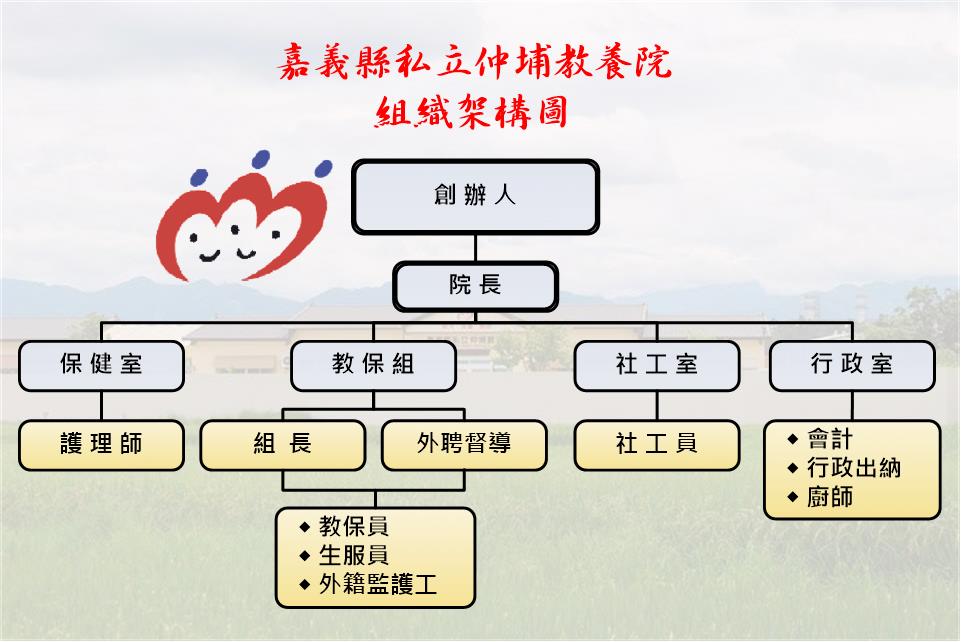 嘉義縣私立仲埔教養院
組織架構圖

創辦人

院長

保健室

教保組

社工室

行政室

護理師

組長

外聘督導

社工員

◆ 會計
◆ 行政出納
◆ 廚師

◆ 教保員
◆ 生服員
◆ 外籍監護工